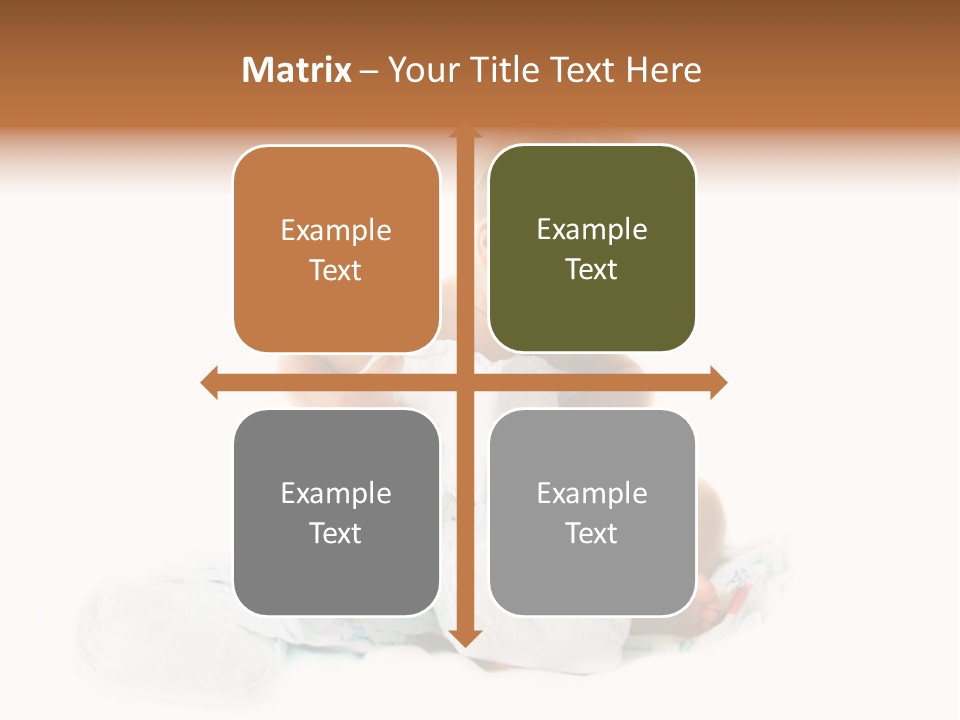 Matrix – Your Title Text Here

Example Text

Example Text

Example Text

Example Text